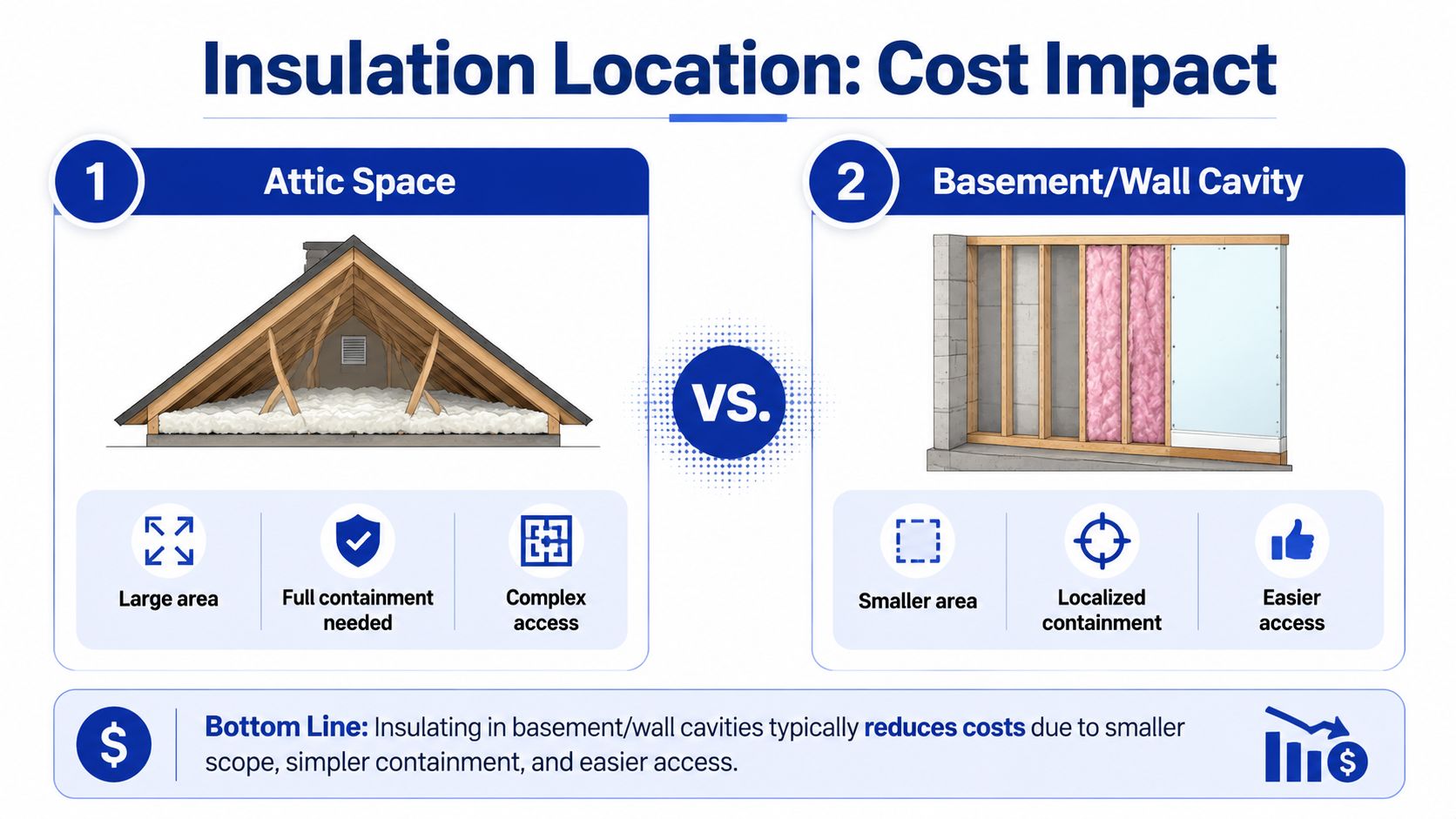 Insulation Location: Cost Impact

1 Attic Space

Large area

Full containment needed

Complex access

VS.

2 Basement/Wall Cavity

Smaller area

Localized containment

Easier access

$

Bottom Line: Insulating in basement/wall cavities typically reduces costs due to smaller scope, simpler containment, and easier access.

$